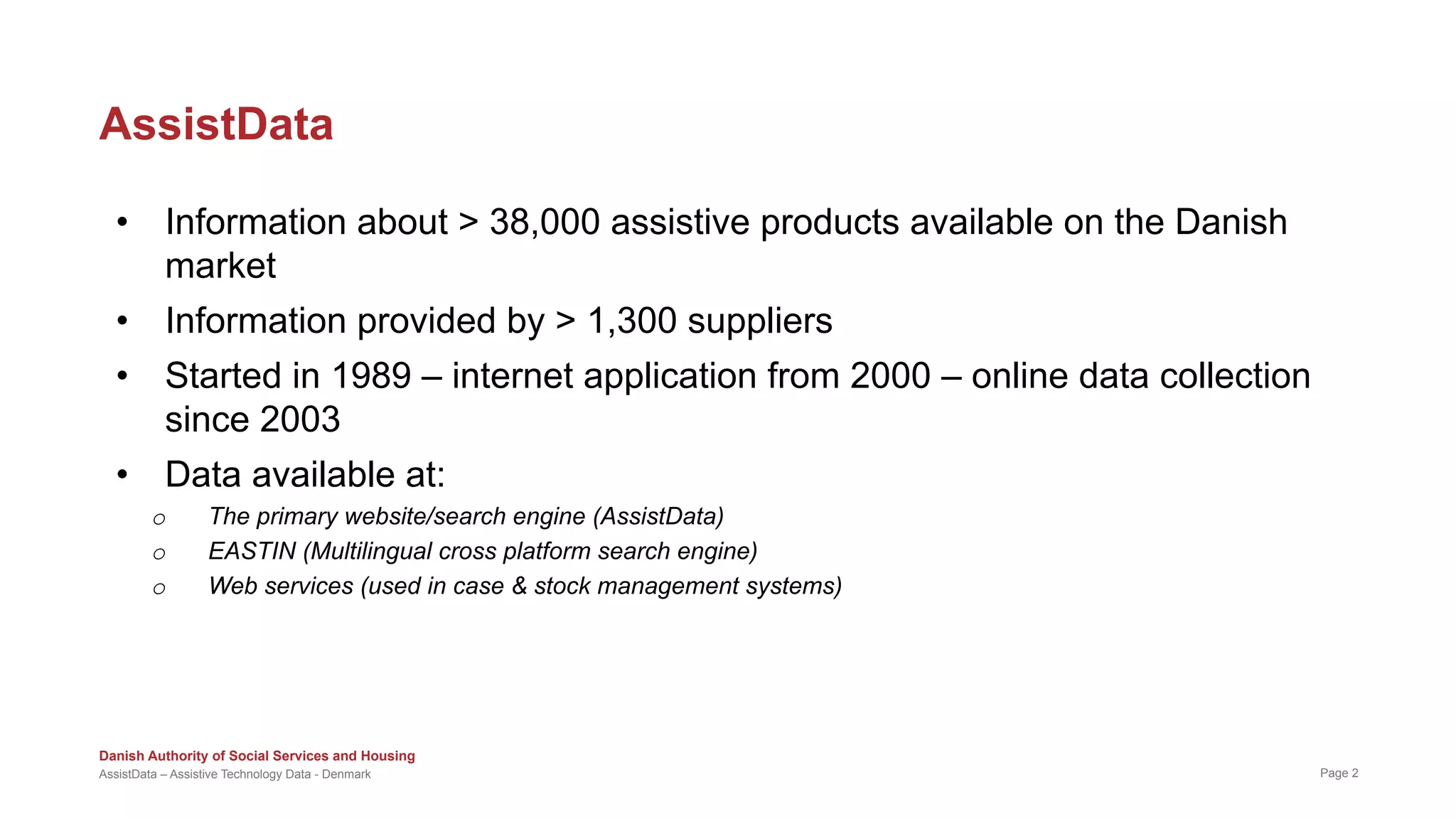 AssistData

• Information about > 38,000 assistive products available on the Danish market
• Information provided by > 1,300 suppliers
• Started in 1989 – internet application from 2000 – online data collection since 2003
• Data available at:
  o The primary website/search engine (AssistData)
  o EASTIN (Multilingual cross platform search engine)
  o Web services (used in case & stock management systems)

Danish Authority of Social Services and Housing
AssistData – Assistive Technology Data - Denmark

Page 2